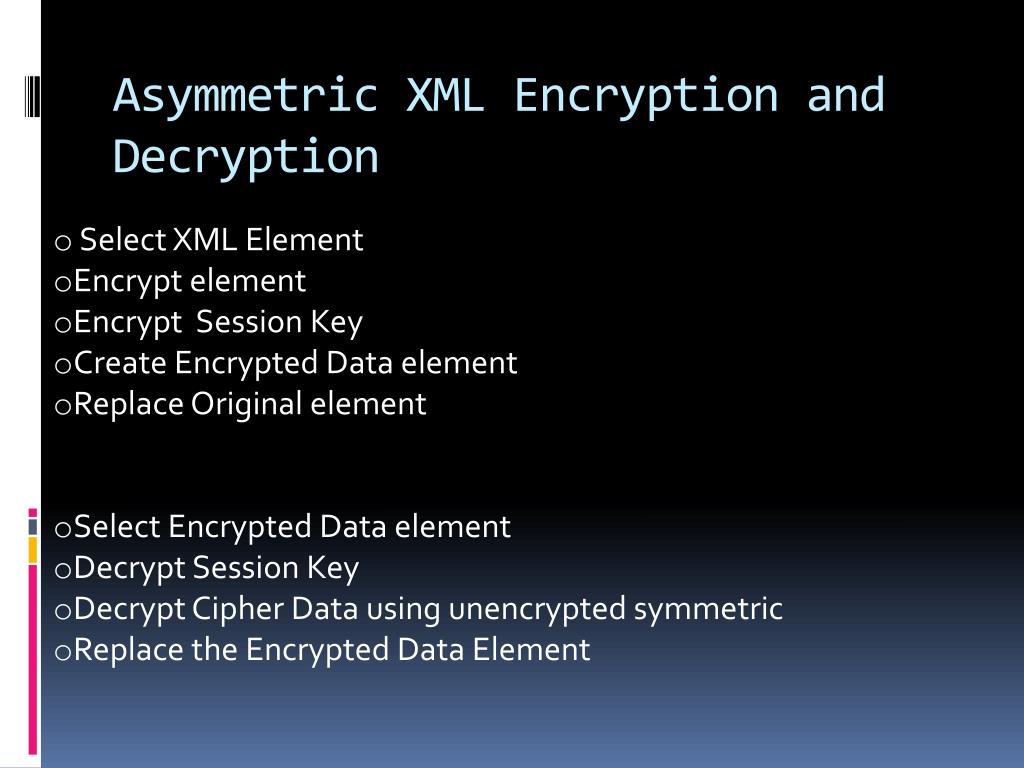 Asymmetric XML Encryption and Decryption

o Select XML Element
oEncrypt element
oEncrypt Session Key
oCreate Encrypted Data element
oReplace Original element

oSelect Encrypted Data element
oDecrypt Session Key
oDecrypt Cipher Data using unencrypted symmetric
oReplace the Encrypted Data Element